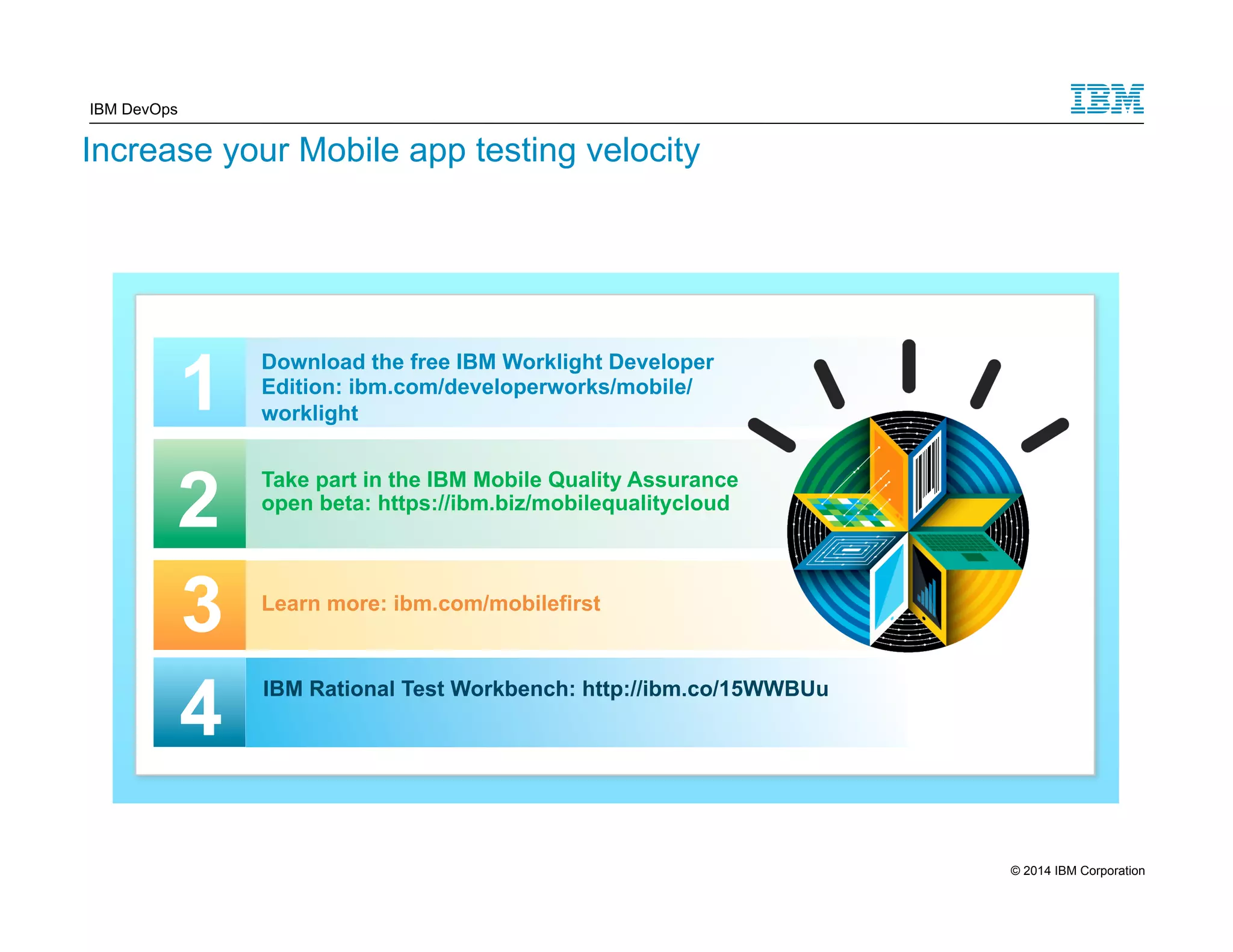 IBM DevOps

IBM

Increase your Mobile app testing velocity

1 Download the free IBM Worklight Developer Edition: ibm.com/developerworks/mobile/worklight

2 Take part in the IBM Mobile Quality Assurance open beta: https://ibm.biz/mobilequalitycloud

3 Learn more: ibm.com/mobilefirst

4 IBM Rational Test Workbench: http://ibm.co/15WWBUu

© 2014 IBM Corporation